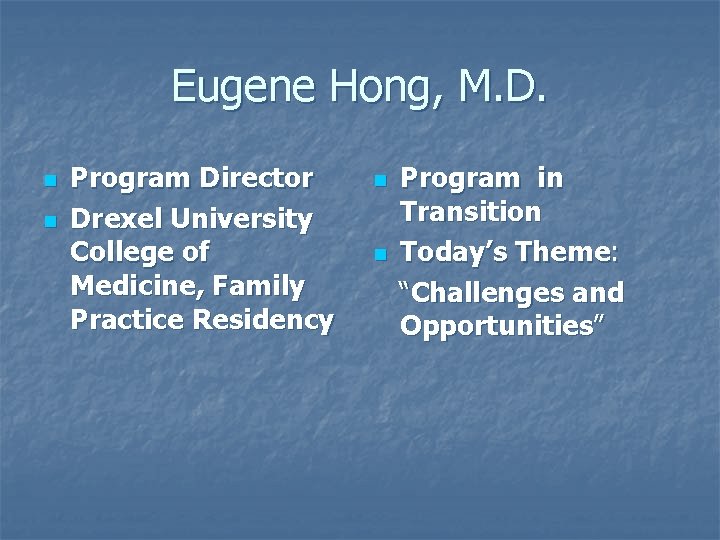 Eugene Hong, M.D.

- Program Director
- Drexel University College of Medicine, Family Practice Residency

- Program in Transition
- Today’s Theme: “Challenges and Opportunities”